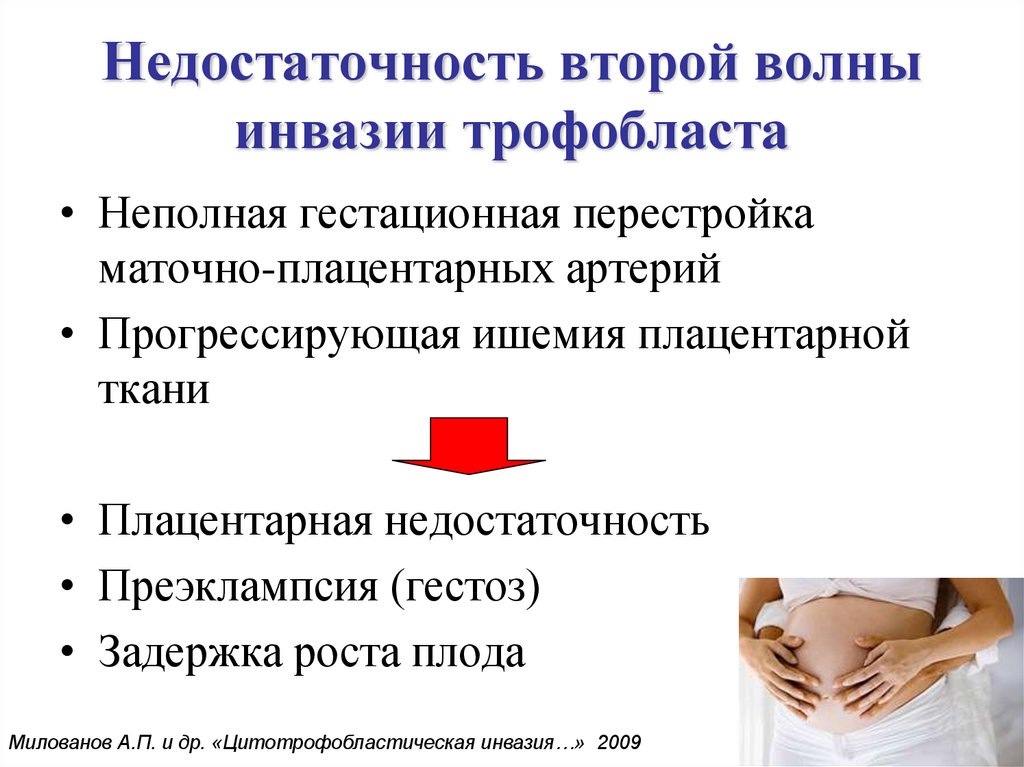 Недостаточность второй волны инвазии трофобласта

• Неполная гестационная перестройка маточно-плацентарных артерий

• Прогрессирующая ишемия плацентарной ткани

• Плацентарная недостаточность

• Преэклампсия (гестоз)

• Задержка роста плода

Милованов А.П. и др. «Цитотрофобластическая инвазия…» 2009